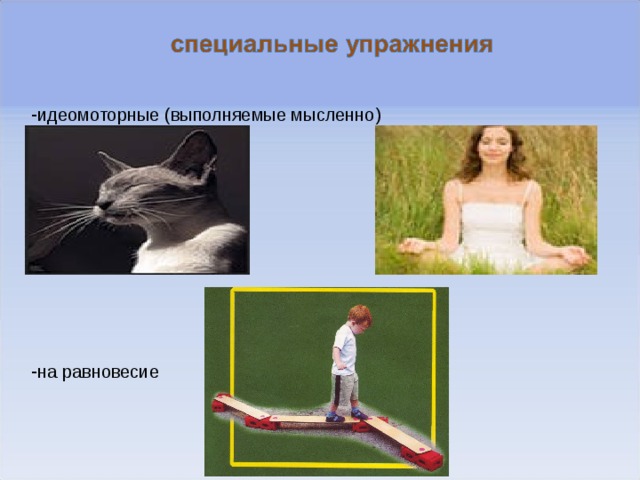 специальные упражнения

-идеомоторные (выполняемые мысленно)

-на равновесие